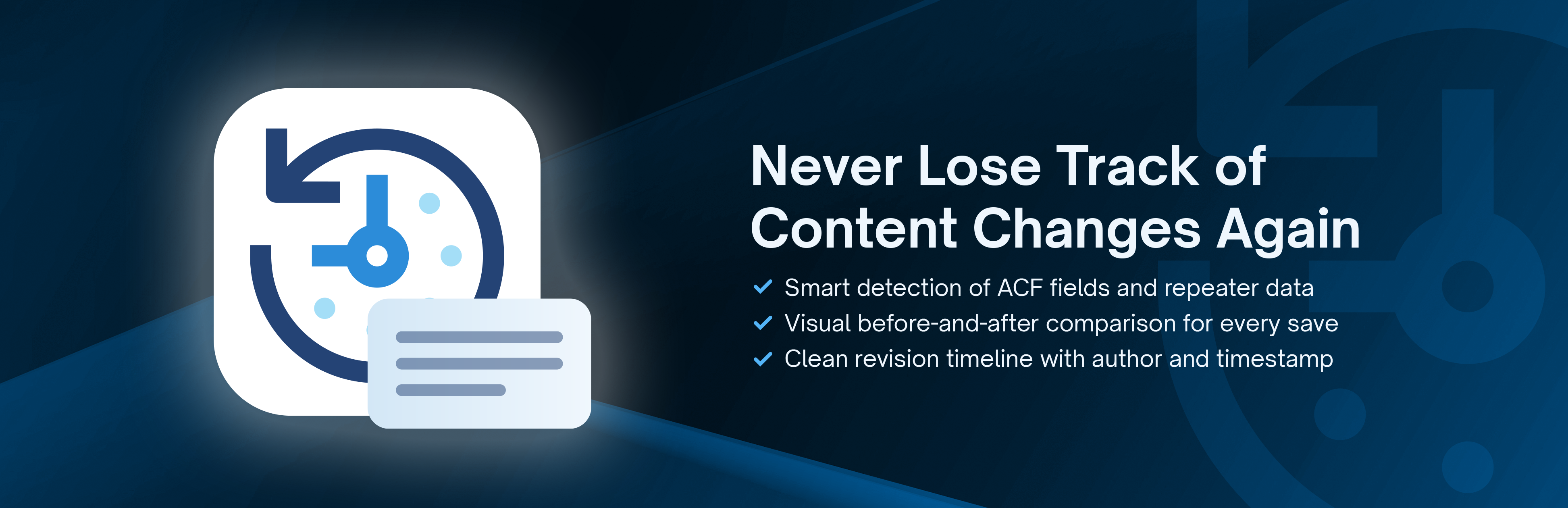 Never Lose Track of Content Changes Again

✓ Smart detection of ACF fields and repeater data
✓ Visual before-and-after comparison for every save
✓ Clean revision timeline with author and timestamp